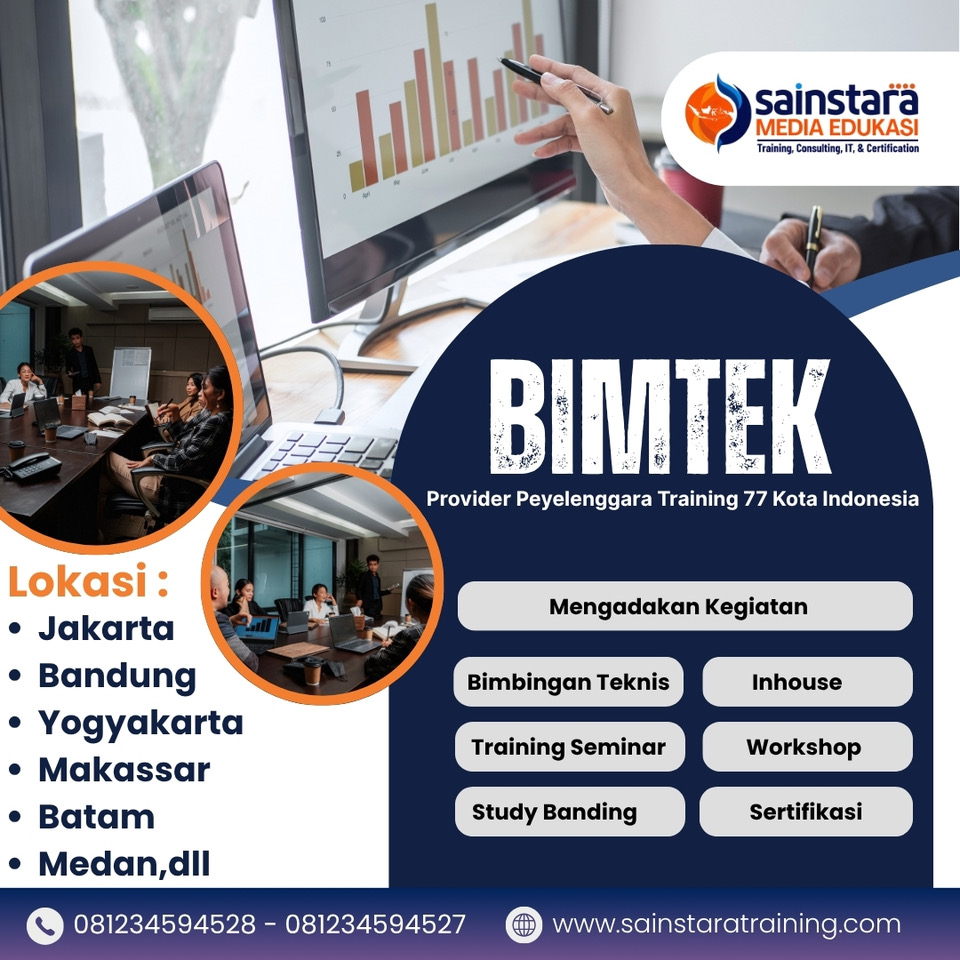 sainstara
MEDIA EDUKASI
Training, Consulting, IT, & Certification

BIMTEK

Provider Peyelenggara Training 77 Kota Indonesia

Lokasi :
• Jakarta
• Bandung
• Yogyakarta
• Makassar
• Batam
• Medan,dll

Mengadakan Kegiatan

Bimbingan Teknis
Inhouse
Training Seminar
Workshop
Study Banding
Sertifikasi

081234594528 - 081234594527
www.sainstaratraining.com